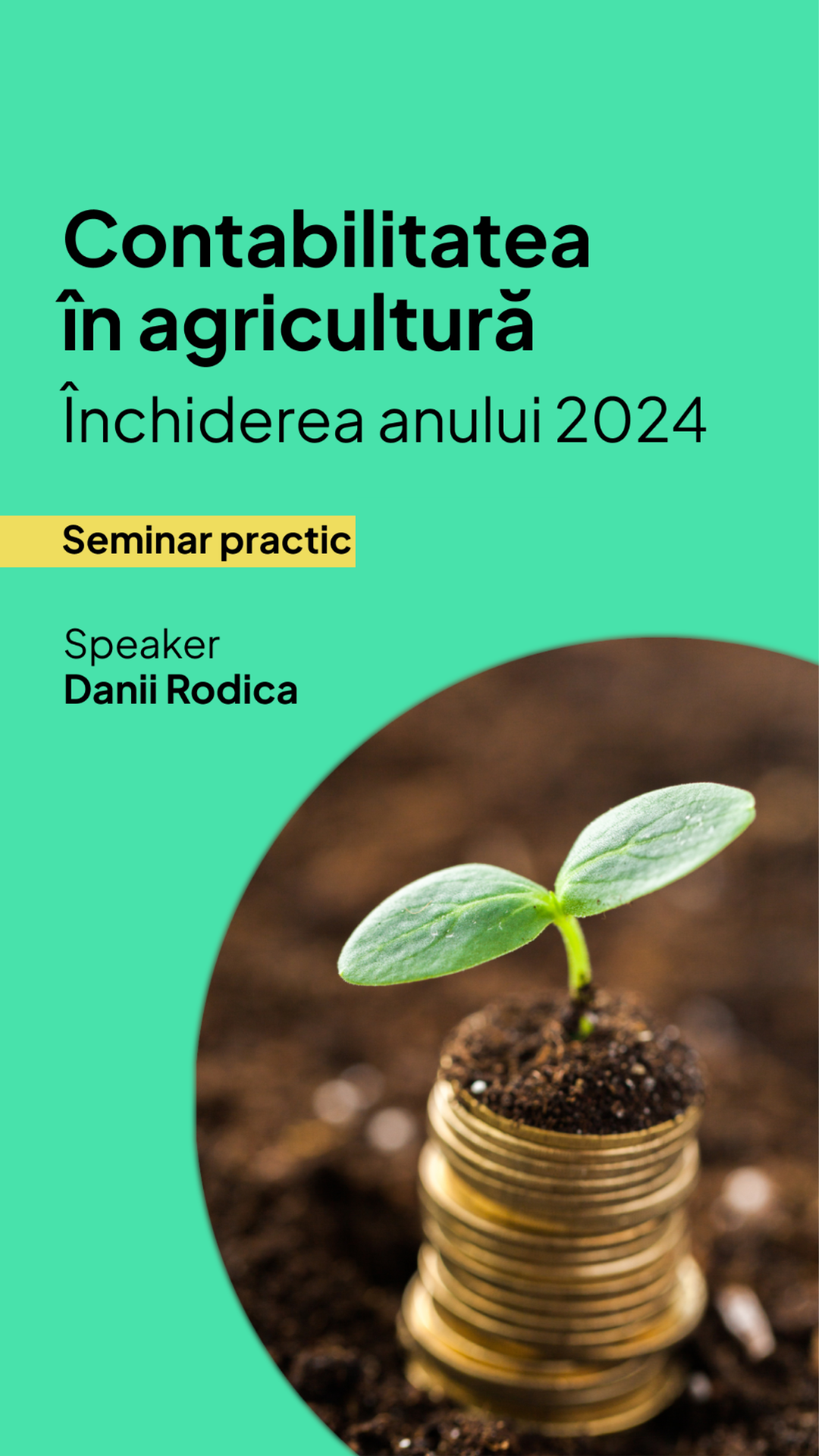 Contabilitatea în agricultură
Închiderea anului 2024

Seminar practic

Speaker
Danii Rodica